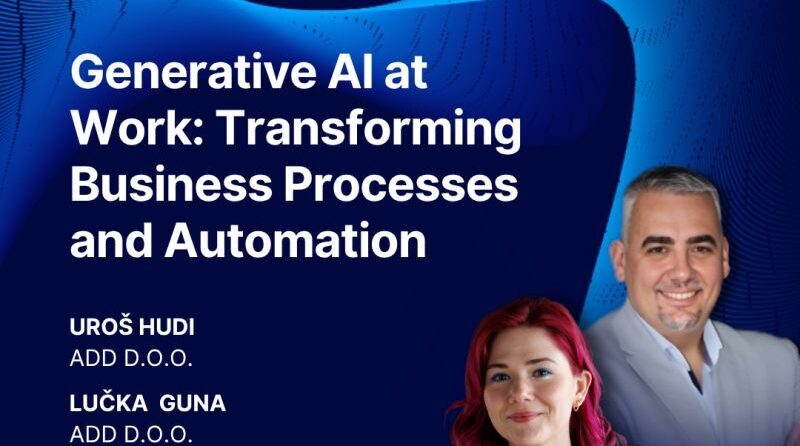 Generative AI at Work: Transforming Business Processes and Automation

UROŠ HUDI
ADD D.O.O.

LUČKA GUNA
ADD D.O.O.